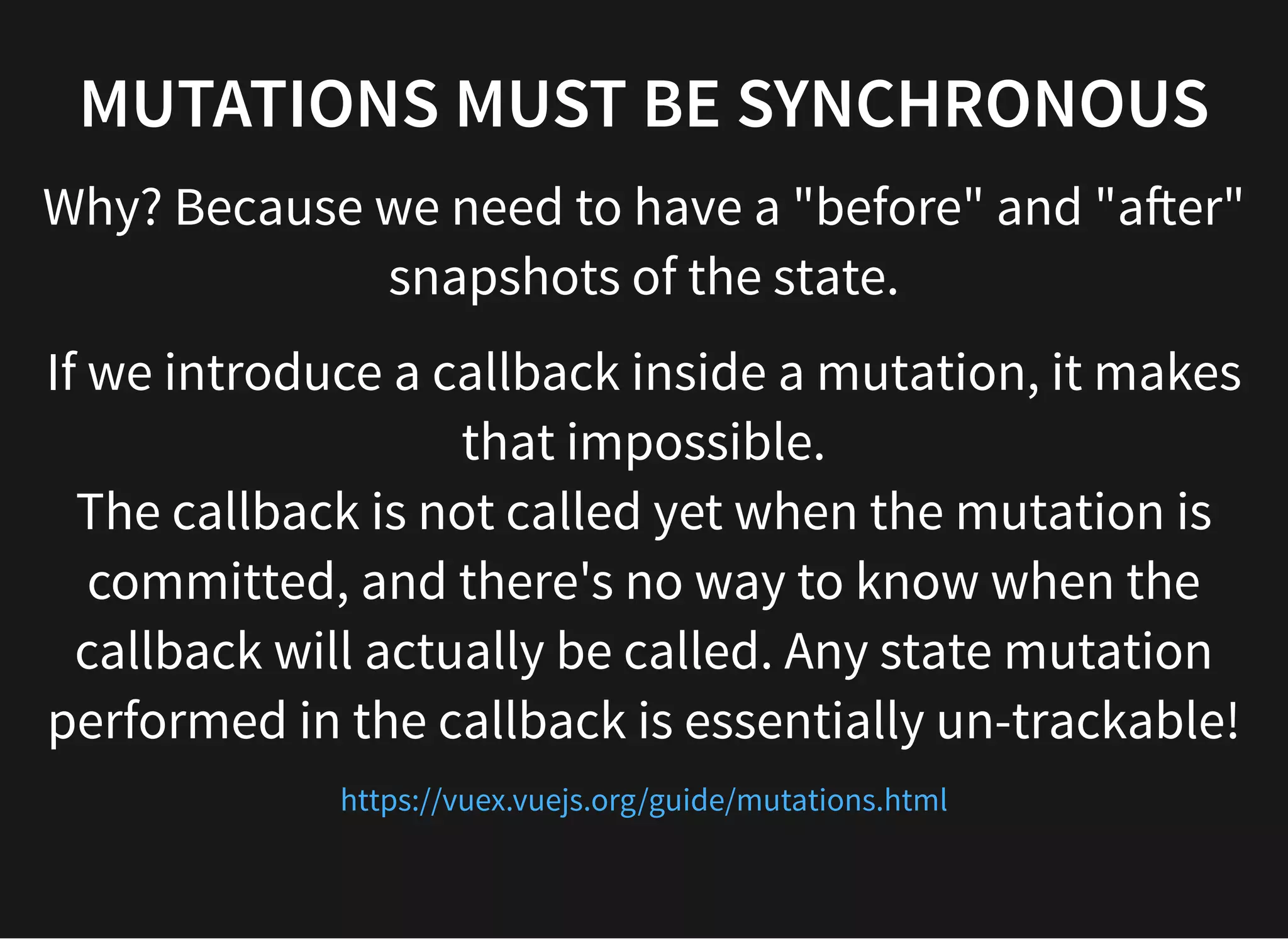 MUTATIONS MUST BE SYNCHRONOUS

Why? Because we need to have a "before" and "after" snapshots of the state.

If we introduce a callback inside a mutation, it makes that impossible.
The callback is not called yet when the mutation is committed, and there's no way to know when the callback will actually be called. Any state mutation performed in the callback is essentially un-trackable!

https://vuex.vuejs.org/guide/mutations.html